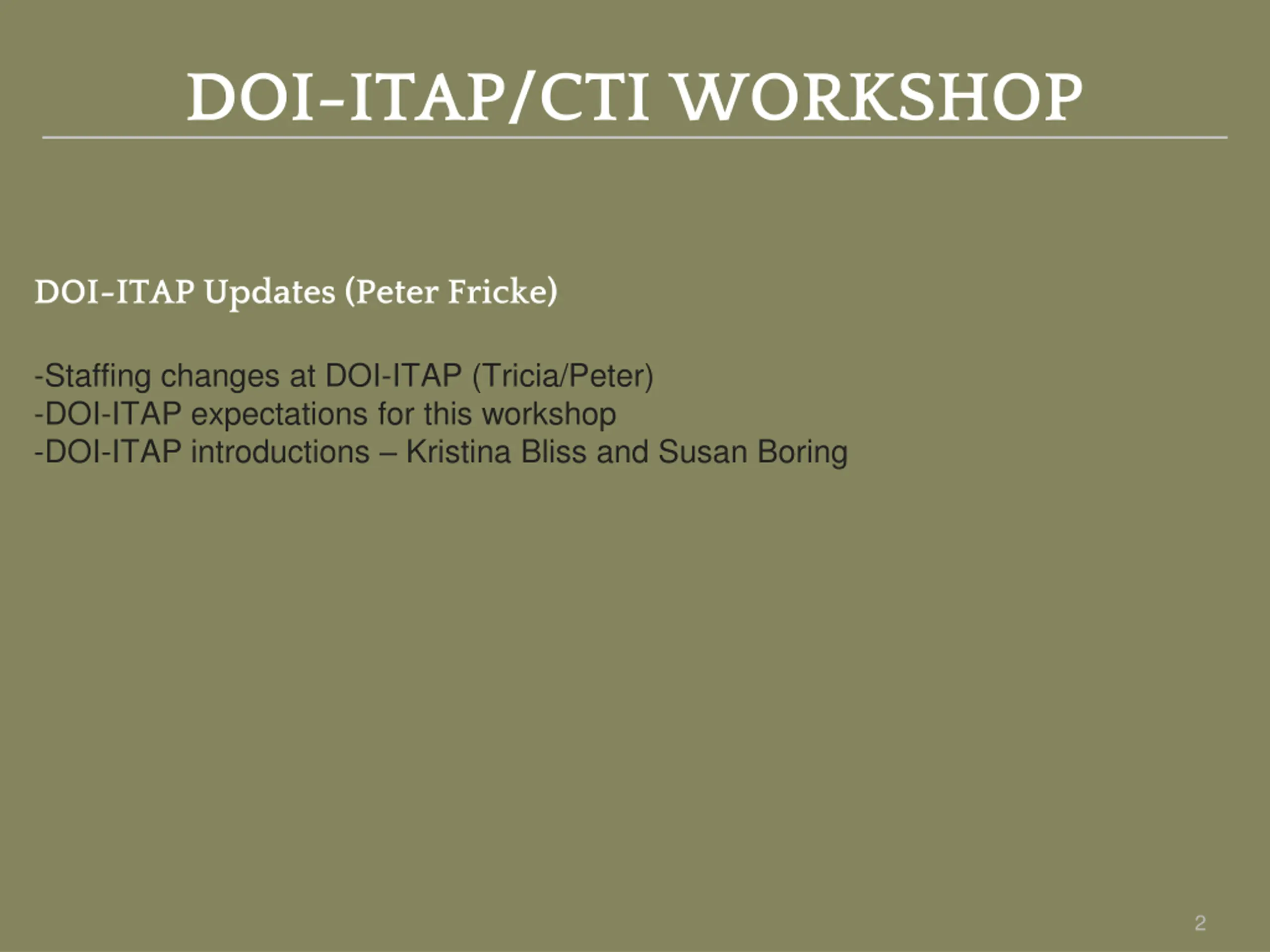 DOI-ITAP/CTI WORKSHOP

DOI-ITAP Updates (Peter Fricke)

-Staffing changes at DOI-ITAP (Tricia/Peter)
-DOI-ITAP expectations for this workshop
-DOI-ITAP introductions – Kristina Bliss and Susan Boring

2